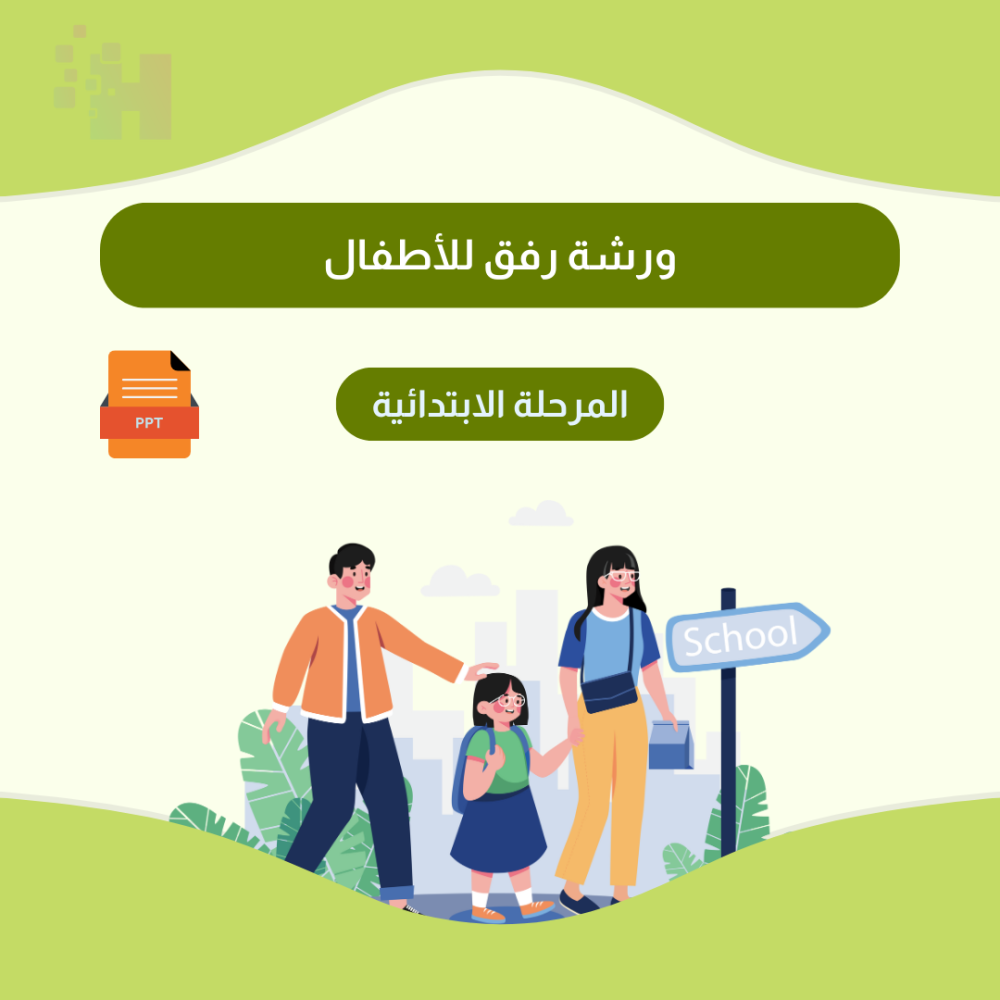 ورشة رفق للأطفال

PPT

المرحلة الابتدائية

School